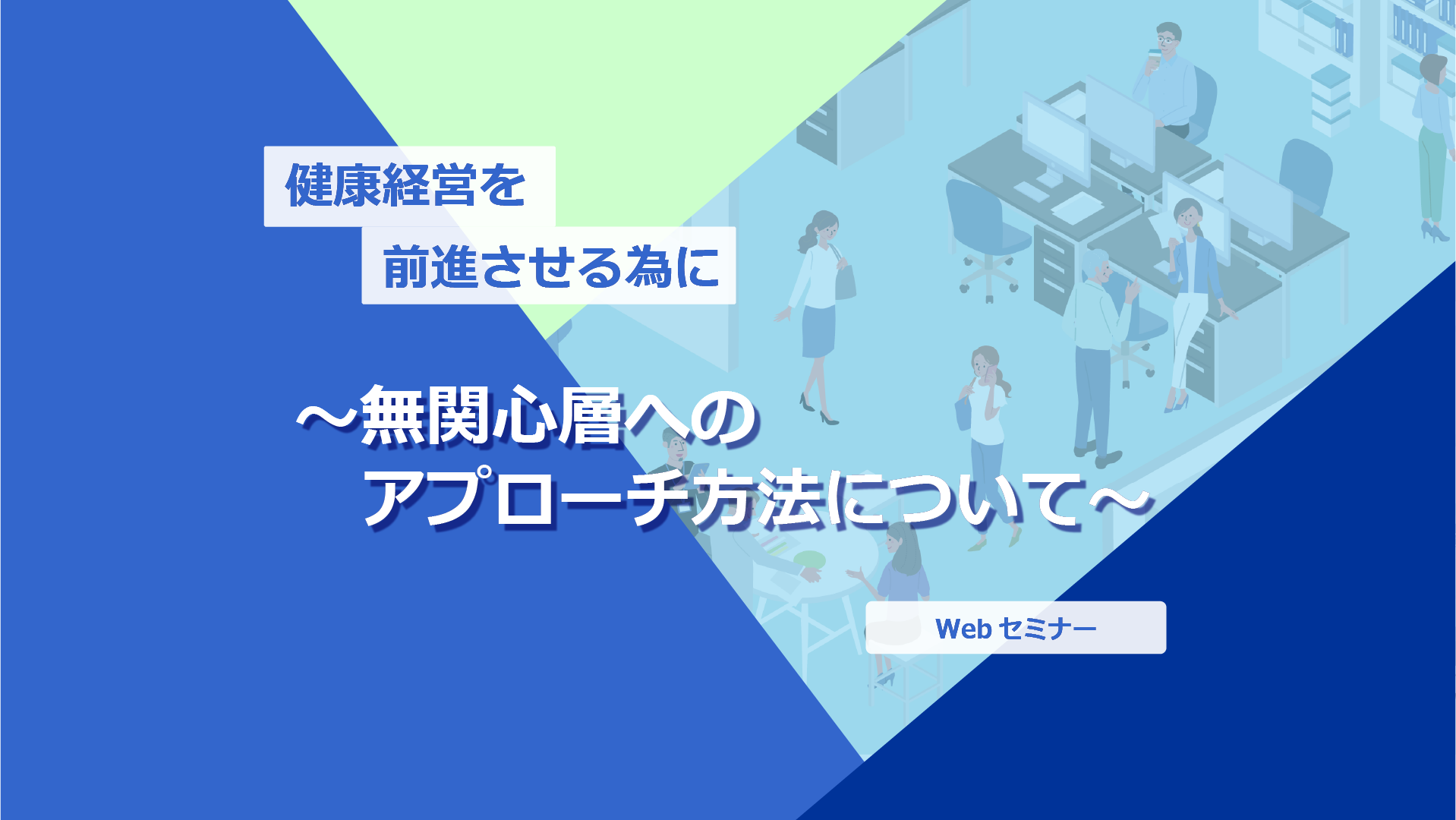 健康経営を

前進させる為に

～無関心層への
アプローチ方法について～

Web セミナー